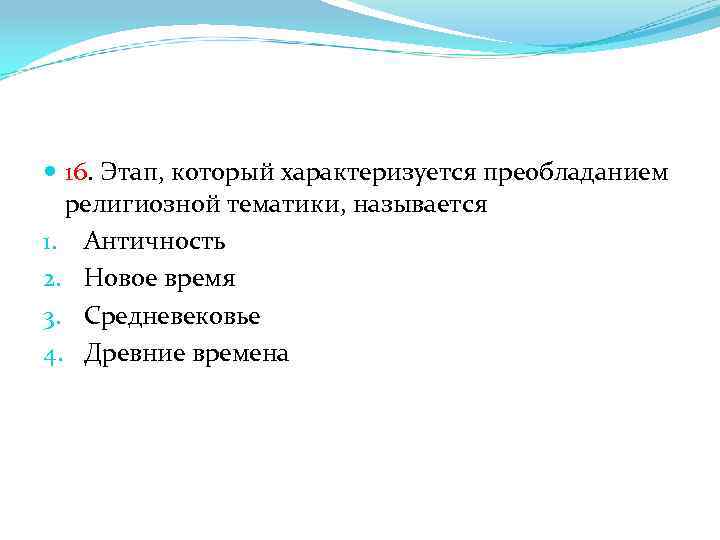 16. Этап, который характеризуется преобладанием религиозной тематики, называется

1. Античность
2. Новое время
3. Средневековье
4. Древние времена